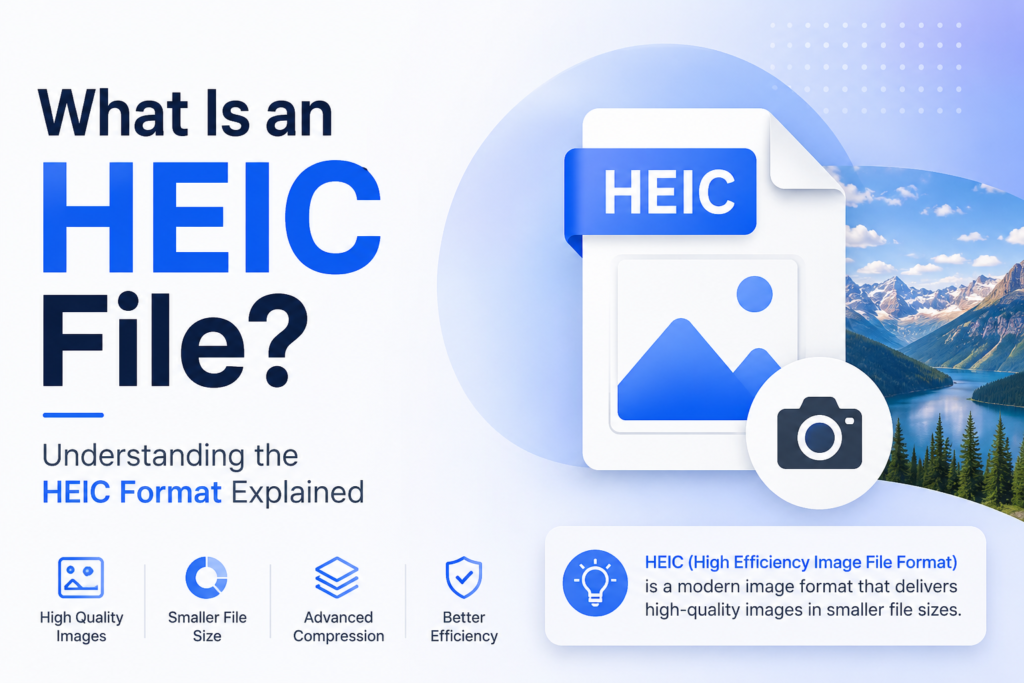 What Is an HEIC File?

Understanding the HEIC Format Explained

HEIC

High Quality Images

Smaller File Size

Advanced Compression

Better Efficiency

HEIC (High Efficiency Image File Format) is a modern image format that delivers high-quality images in smaller file sizes.